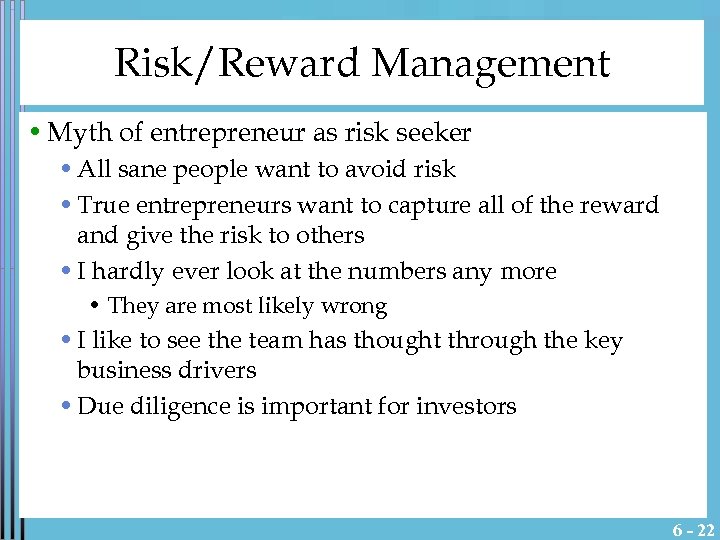 Risk/Reward Management

• Myth of entrepreneur as risk seeker
  • All sane people want to avoid risk
  • True entrepreneurs want to capture all of the reward and give the risk to others
  • I hardly ever look at the numbers any more
    • They are most likely wrong
  • I like to see the team has thought through the key business drivers
  • Due diligence is important for investors

6 - 22